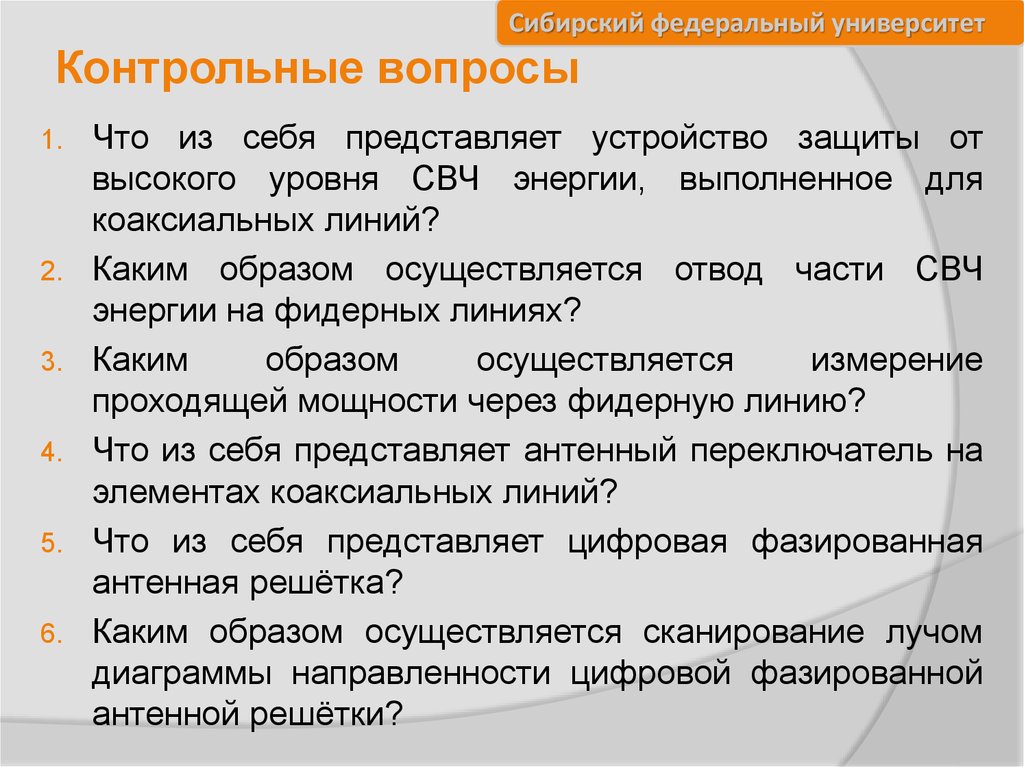 Сибирский федеральный университет

Контрольные вопросы

1. Что из себя представляет устройство защиты от высокого уровня СВЧ энергии, выполненное для коаксиальных линий?
2. Каким образом осуществляется отвод части СВЧ энергии на фидерных линиях?
3. Каким образом осуществляется измерение проходящей мощности через фидерную линию?
4. Что из себя представляет антенный переключатель на элементах коаксиальных линий?
5. Что из себя представляет цифровая фазированная антенная решётка?
6. Каким образом осуществляется сканирование лучом диаграммы направленности цифровой фазированной антенной решётки?